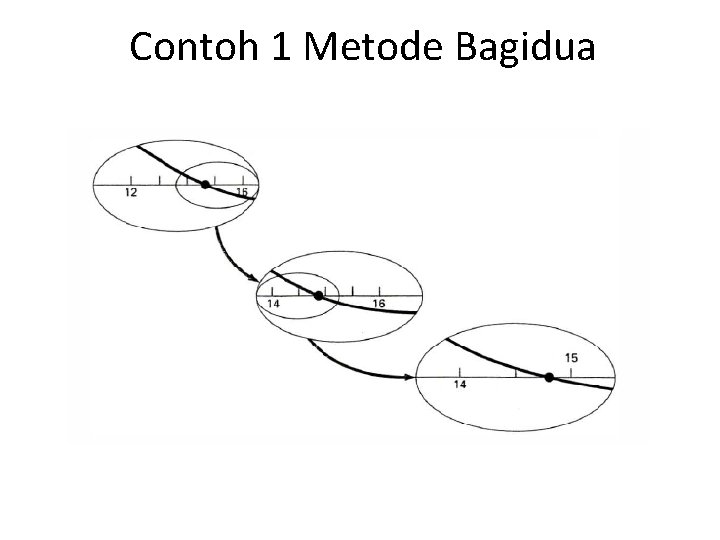 Contoh 1 Metode Bagidua

12
16

14
16

14
15